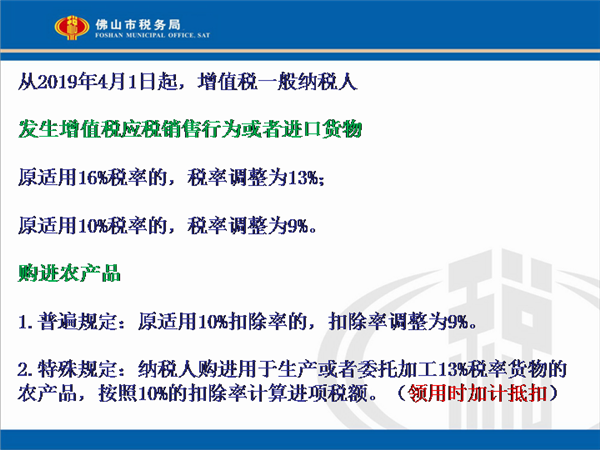 佛山市税务局
FOSHAN MUNICIPAL OFFICE, SAT

从2019年4月1日起，增值税一般纳税人

发生增值税应税销售行为或者进口货物

原适用16%税率的，税率调整为13%;

原适用10%税率的，税率调整为9%。

购进农产品

1. 普遍规定：原适用10%扣除率的，扣除率调整为9%。

2. 特殊规定：纳税人购进用于生产或者委托加工13%税率货物的农产品，按照10%的扣除率计算进项税额。（领用时加计抵扣）